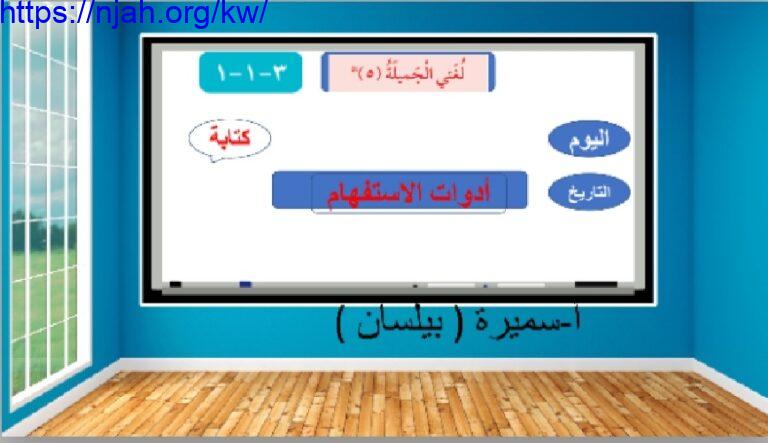 https://njah.org/kw/

لُغَتي الْجَميلَةُ (٥)"

٣-١-١

اليوم

كتابة

التاريخ

أدوات الاستفهام

أ-سميرة ( بيلسان )